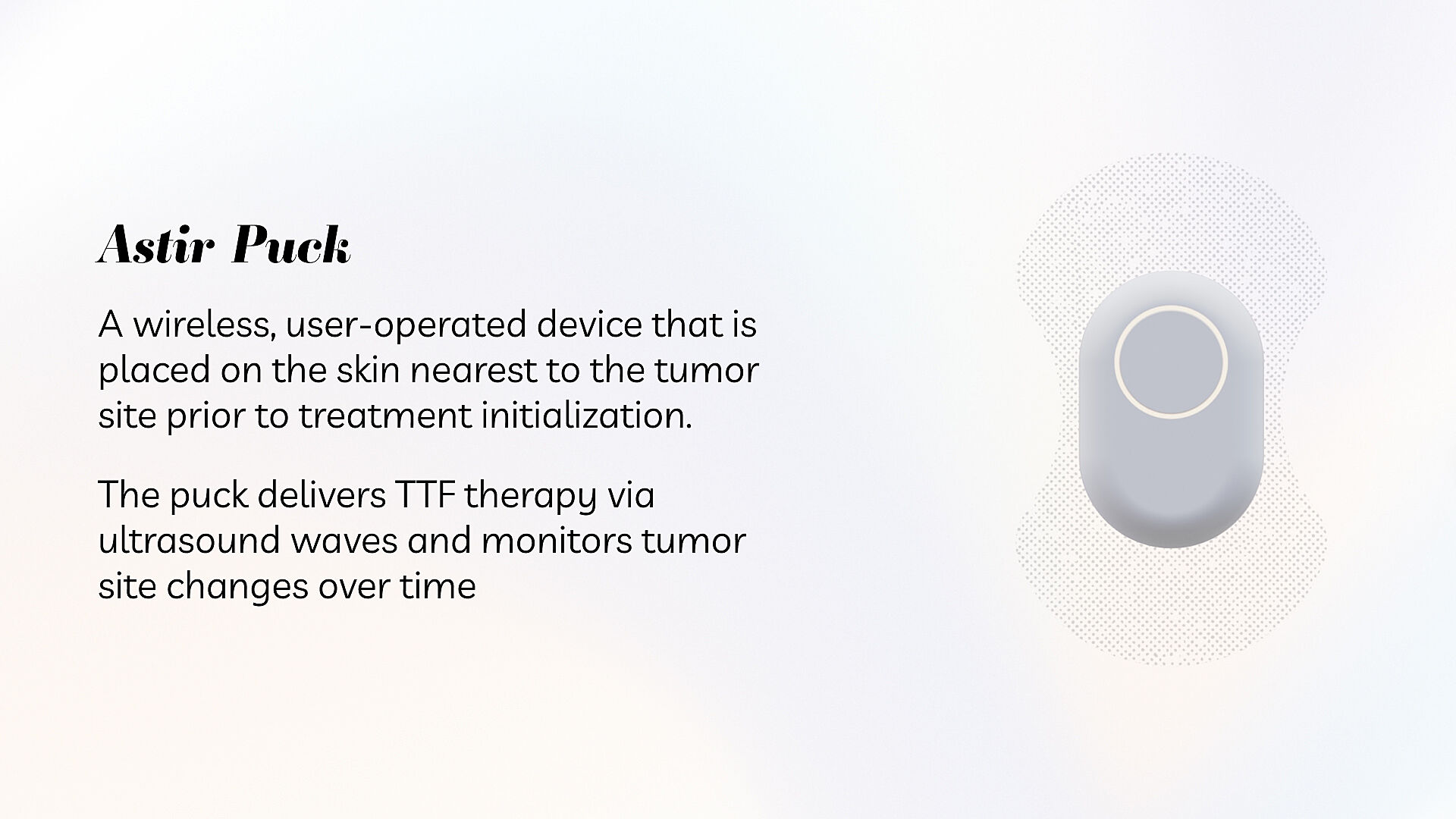 Astir Puck

A wireless, user-operated device that is placed on the skin nearest to the tumor site prior to treatment initialization.

The puck delivers TTF therapy via ultrasound waves and monitors tumor site changes over time